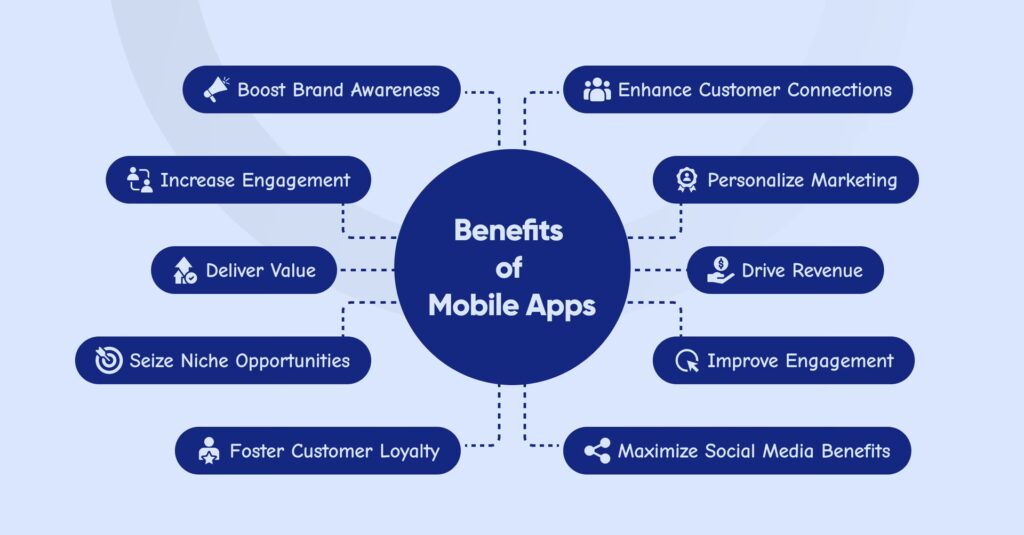 Benefits of Mobile Apps

Boost Brand Awareness

Increase Engagement

Deliver Value

Seize Niche Opportunities

Foster Customer Loyalty

Enhance Customer Connections

Personalize Marketing

Drive Revenue

Improve Engagement

Maximize Social Media Benefits